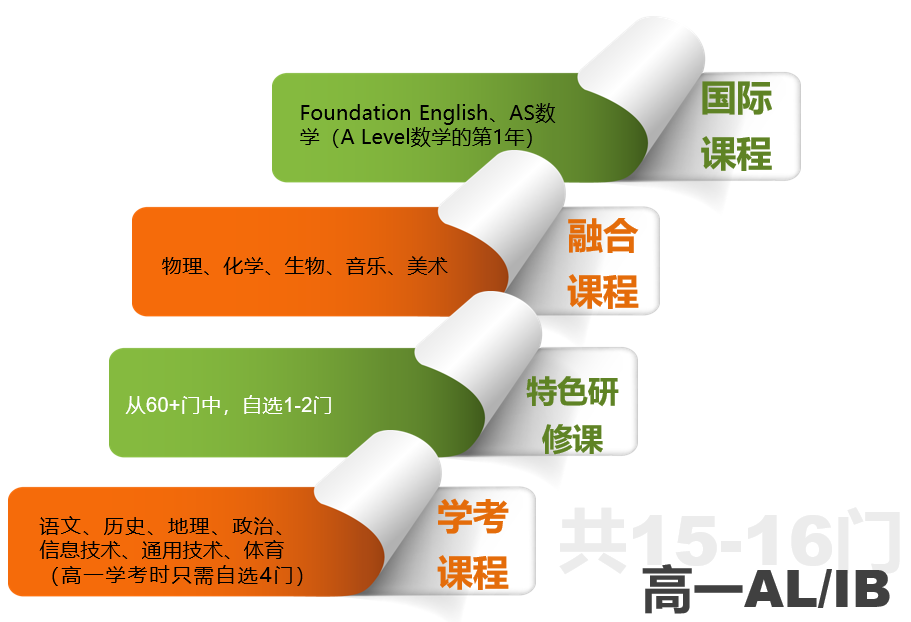 Foundation English、AS数学（A Level数学的第1年）

国际课程

物理、化学、生物、音乐、美术

融合课程

从60+门中，自选1-2门

特色研修课

语文、历史、地理、政治、信息技术、通用技术、体育（高一学考时只需自选4门）

学考课程

共15-16门

高一AL/IB